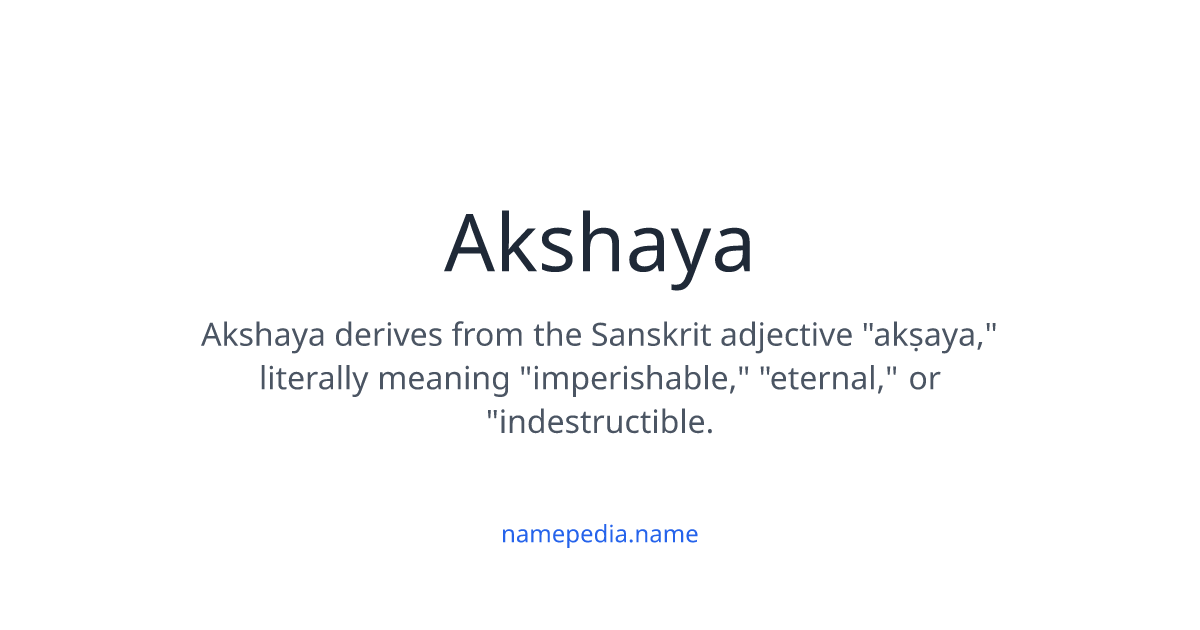 Akshaya

Akshaya derives from the Sanskrit adjective "akṣaya," literally meaning "imperishable," "eternal," or "indestructible.

namepedia.name